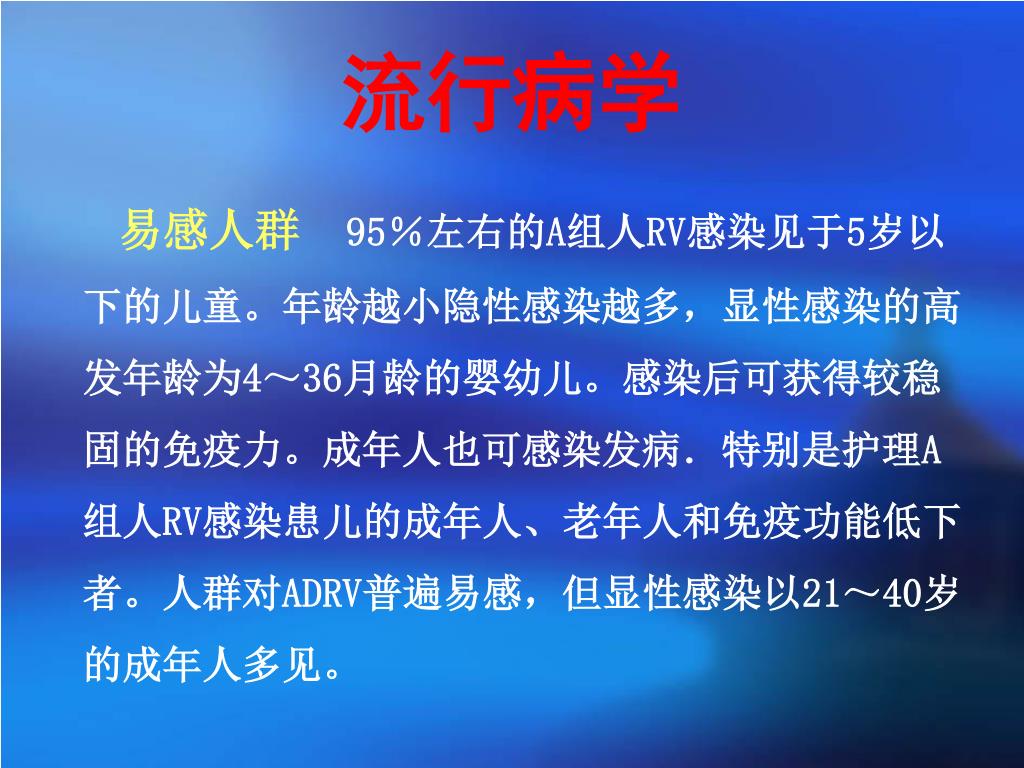 流行病学

易感人群　95％左右的A组人RV感染见于5岁以下的儿童。年龄越小隐性感染越多，显性感染的高发年龄为4～36月龄的婴幼儿。感染后可获得较稳固的免疫力。成年人也可感染发病．特别是护理A组人RV感染患儿的成年人、老年人和免疫功能低下者。人群对ADRV普遍易感，但显性感染以21～40岁的成年人多见。